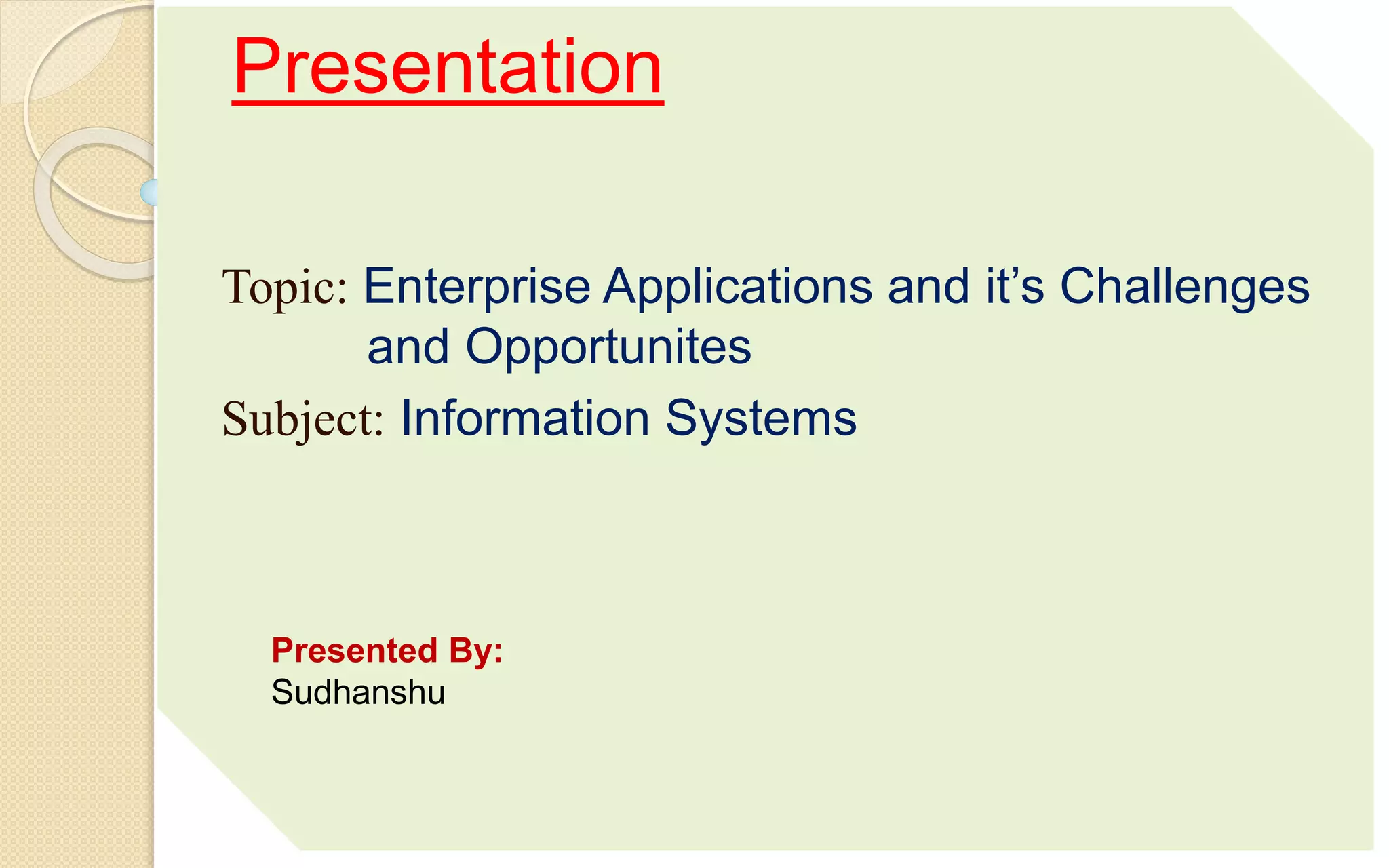 Presentation

Topic: Enterprise Applications and it’s Challenges and Opportunites

Subject: Information Systems

Presented By:
Sudhanshu